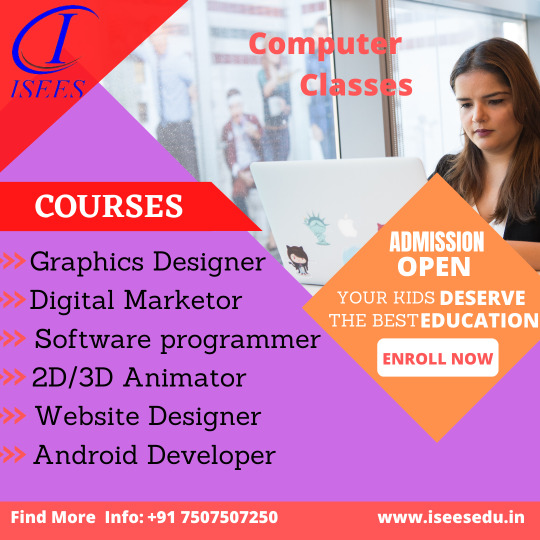 I
ISEES

Computer Classes

COURSES

>> Graphics Designer
>> Digital Marketor
>> Software programmer
>> 2D/3D Animator
>> Website Designer
>> Android Developer

ADMISSION OPEN
YOUR KIDS DESERVE THE BEST EDUCATION
ENROLL NOW

Find More Info: +91 7507507250
www.iseesedu.in